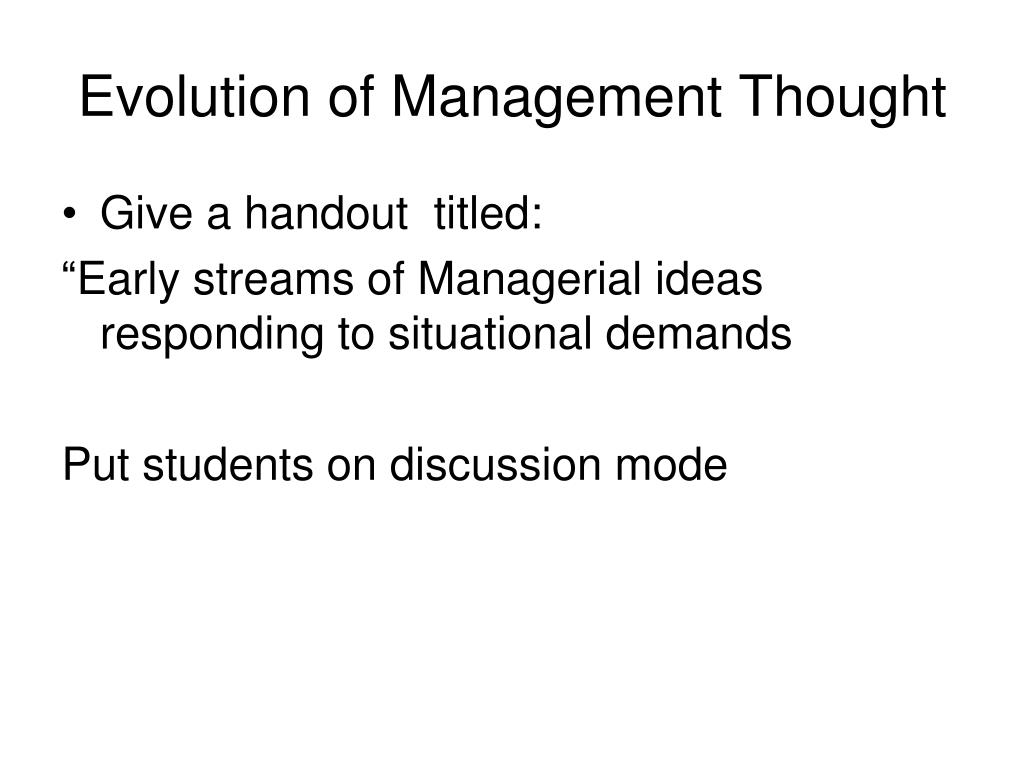 Evolution of Management Thought

• Give a handout titled:

“Early streams of Managerial ideas responding to situational demands

Put students on discussion mode